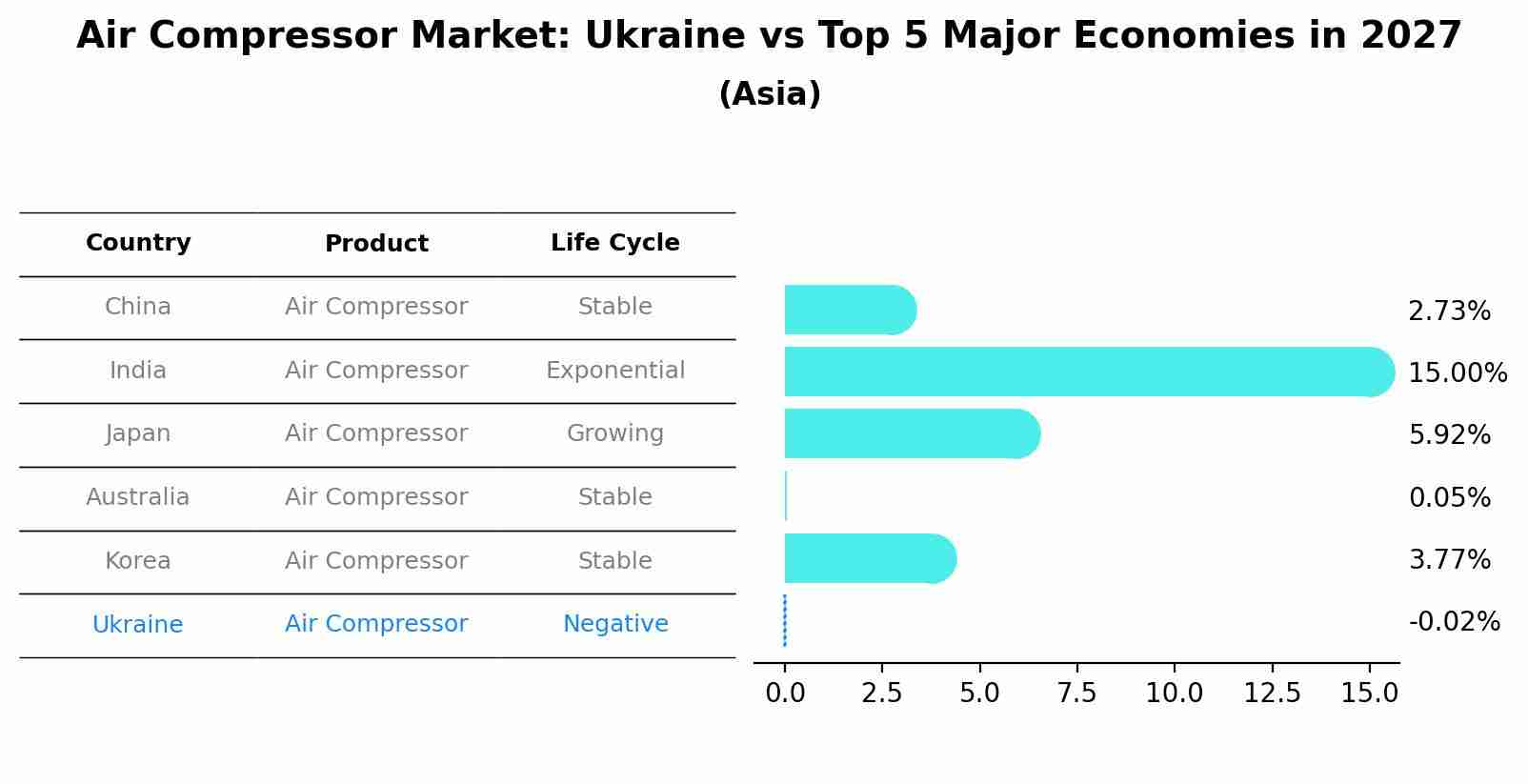 Air Compressor Market: Ukraine vs Top 5 Major Economies in 2027
(Asia)

| Country | Product | Life Cycle |
|---|---|---|
| China | Air Compressor | Stable |
| India | Air Compressor | Exponential |
| Japan | Air Compressor | Growing |
| Australia | Air Compressor | Stable |
| Korea | Air Compressor | Stable |
| Ukraine | Air Compressor | Negative |

2.73%
15.00%
5.92%
0.05%
3.77%
-0.02%

0.0 2.5 5.0 7.5 10.0 12.5 15.0